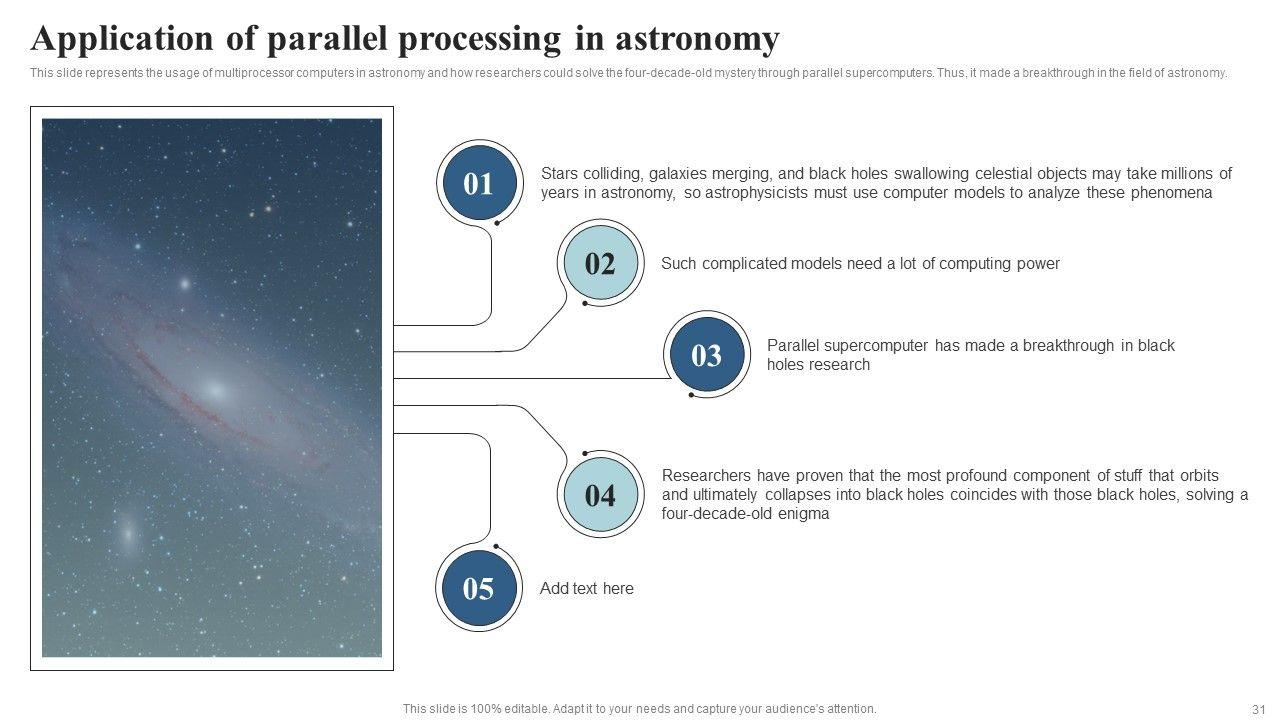 Application of parallel processing in astronomy

This slide represents the usage of multiprocessor computers in astronomy and how researchers could solve the four-decade-old mystery through parallel supercomputers. Thus, it made a breakthrough in the field of astronomy.

01

Stars colliding, galaxies merging, and black holes swallowing celestial objects may take millions of years in astronomy, so astrophysicists must use computer models to analyze these phenomena

02

Such complicated models need a lot of computing power

03

Parallel supercomputer has made a breakthrough in black holes research

04

Researchers have proven that the most profound component of stuff that orbits and ultimately collapses into black holes coincides with those black holes, solving a four-decade-old enigma

05

Add text here

This slide is 100% editable. Adapt it to your needs and capture your audience's attention.

31